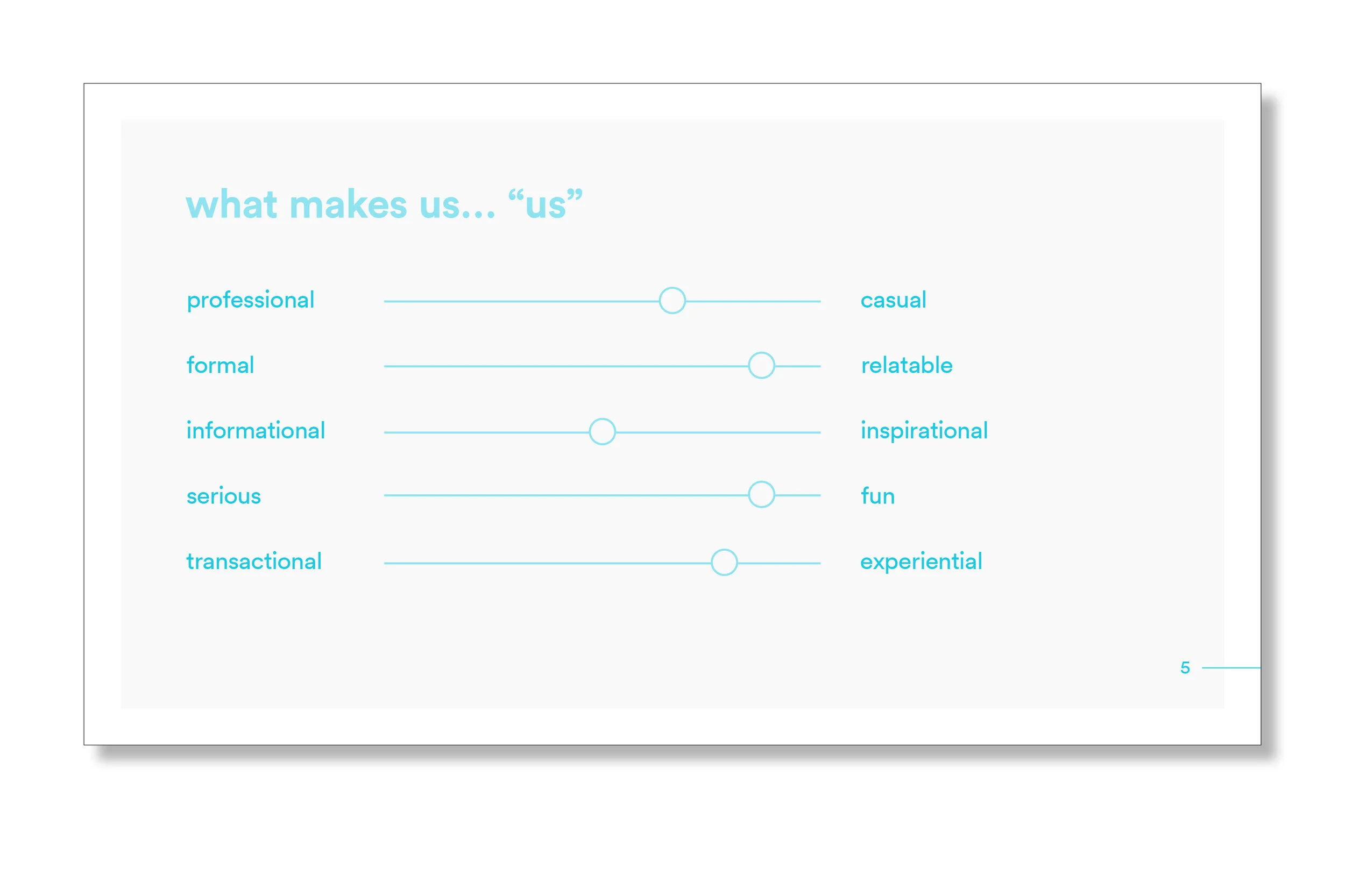 what makes us... “us”

professional casual

formal relatable

informational inspirational

serious fun

transactional experiential

5